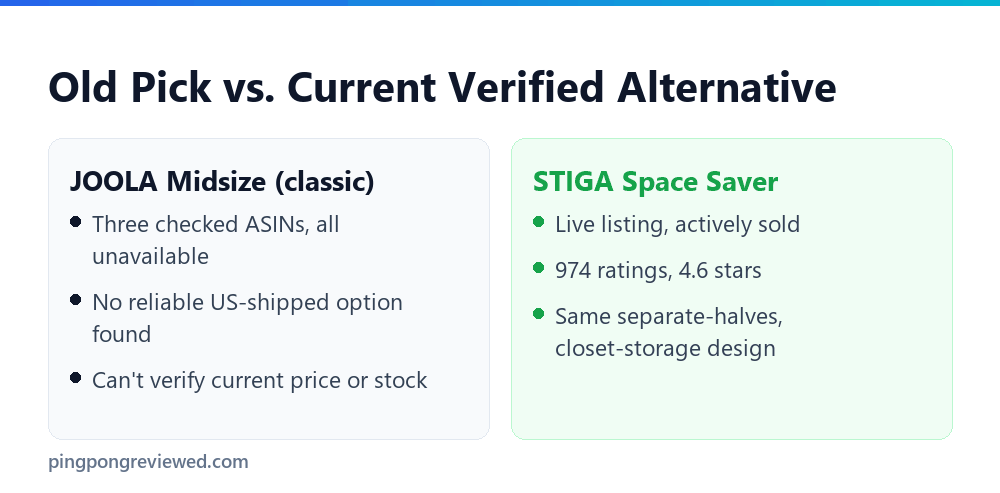 Old Pick vs. Current Verified Alternative

JOOLA Midsize (classic)

- Three checked ASINs, all unavailable
- No reliable US-shipped option found
- Can't verify current price or stock

STIGA Space Saver

- Live listing, actively sold
- 974 ratings, 4.6 stars
- Same separate-halves, closet-storage design

pingpongreviewed.com